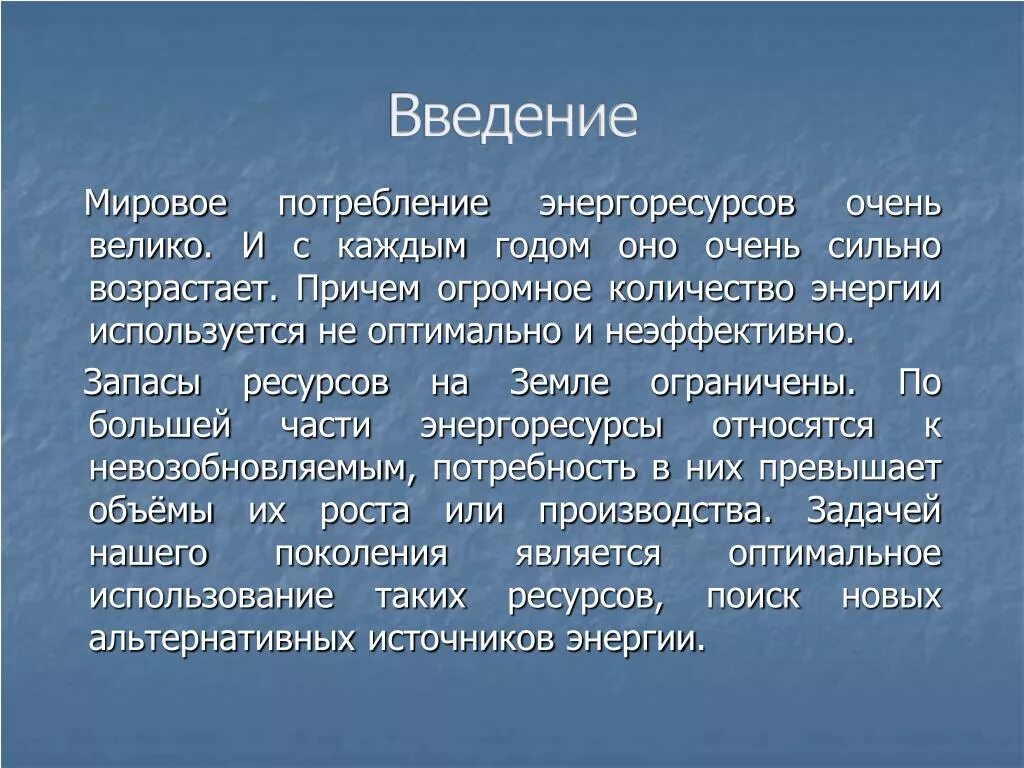 Введение

Мировое потребление энергоресурсов очень велико. И с каждым годом оно очень сильно возрастает. Причем огромное количество энергии используется не оптимально и неэффективно.

Запасы ресурсов на Земле ограничены. По большей части энергоресурсы относятся к невозобновляемым, потребность в них превышает объёмы их роста или производства. Задачей нашего поколения является оптимальное использование таких ресурсов, поиск новых альтернативных источников энергии.